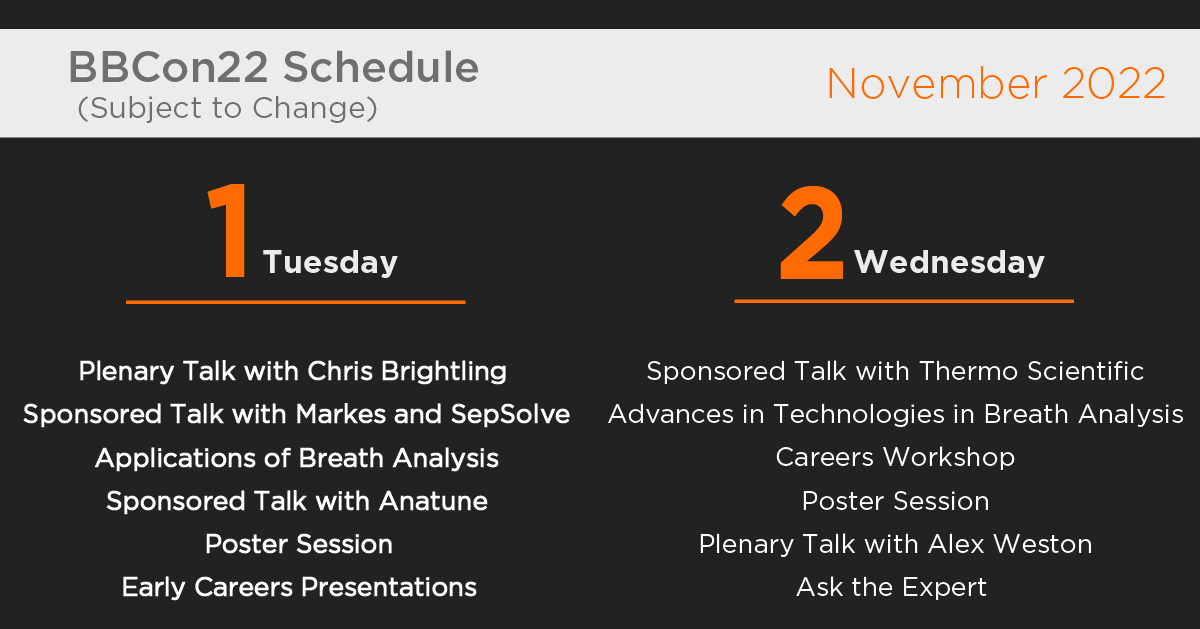 BBCon22 Schedule
(Subject to Change)

November 2022

1 Tuesday

Plenary Talk with Chris Brightling
Sponsored Talk with Markes and SepSolve
Applications of Breath Analysis
Sponsored Talk with Anatune
Poster Session
Early Careers Presentations

2 Wednesday

Sponsored Talk with Thermo Scientific
Advances in Technologies in Breath Analysis
Careers Workshop
Poster Session
Plenary Talk with Alex Weston
Ask the Expert